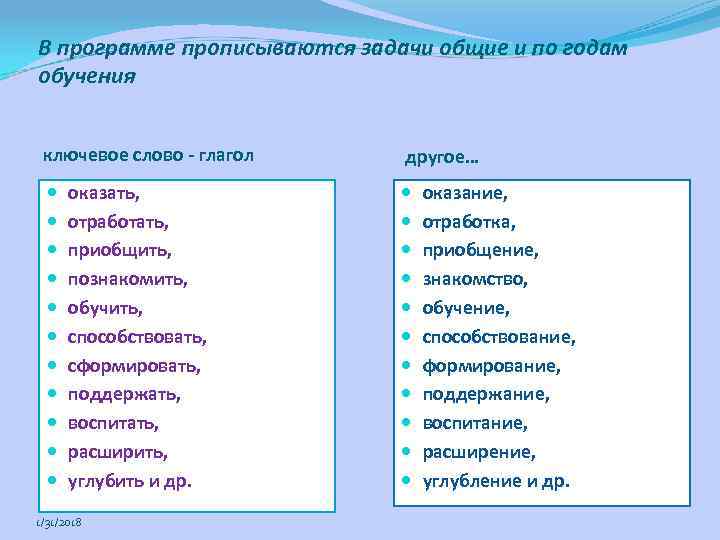 В программе прописываются задачи общие и по годам обучения

ключевое слово - глагол

- оказать,
- отработать,
- приобщить,
- познакомить,
- обучить,
- способствовать,
- сформировать,
- поддержать,
- воспитать,
- расширить,
- углубить и др.

другое…

- оказание,
- отработка,
- приобщение,
- знакомство,
- обучение,
- способствование,
- формирование,
- поддержание,
- воспитание,
- расширение,
- углубление и др.

1/31/2018